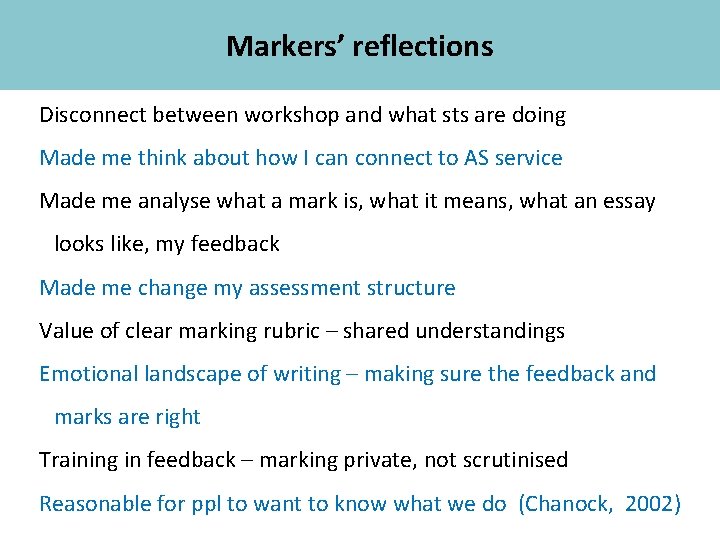 Markers' reflections

Disconnect between workshop and what sts are doing

Made me think about how I can connect to AS service

Made me analyse what a mark is, what it means, what an essay looks like, my feedback

Made me change my assessment structure

Value of clear marking rubric – shared understandings

Emotional landscape of writing – making sure the feedback and marks are right

Training in feedback – marking private, not scrutinised

Reasonable for ppl to want to know what we do (Chanock, 2002)